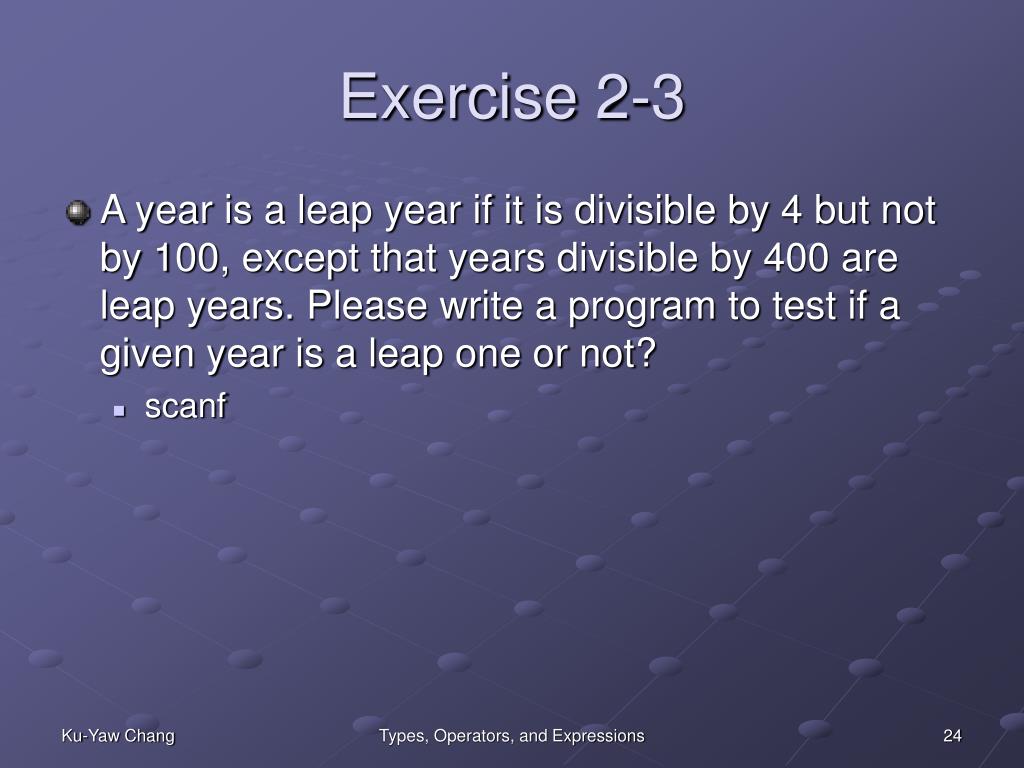 Exercise 2-3

A year is a leap year if it is divisible by 4 but not by 100, except that years divisible by 400 are leap years. Please write a program to test if a given year is a leap one or not?

scanf

Ku-Yaw Chang

Types, Operators, and Expressions

24